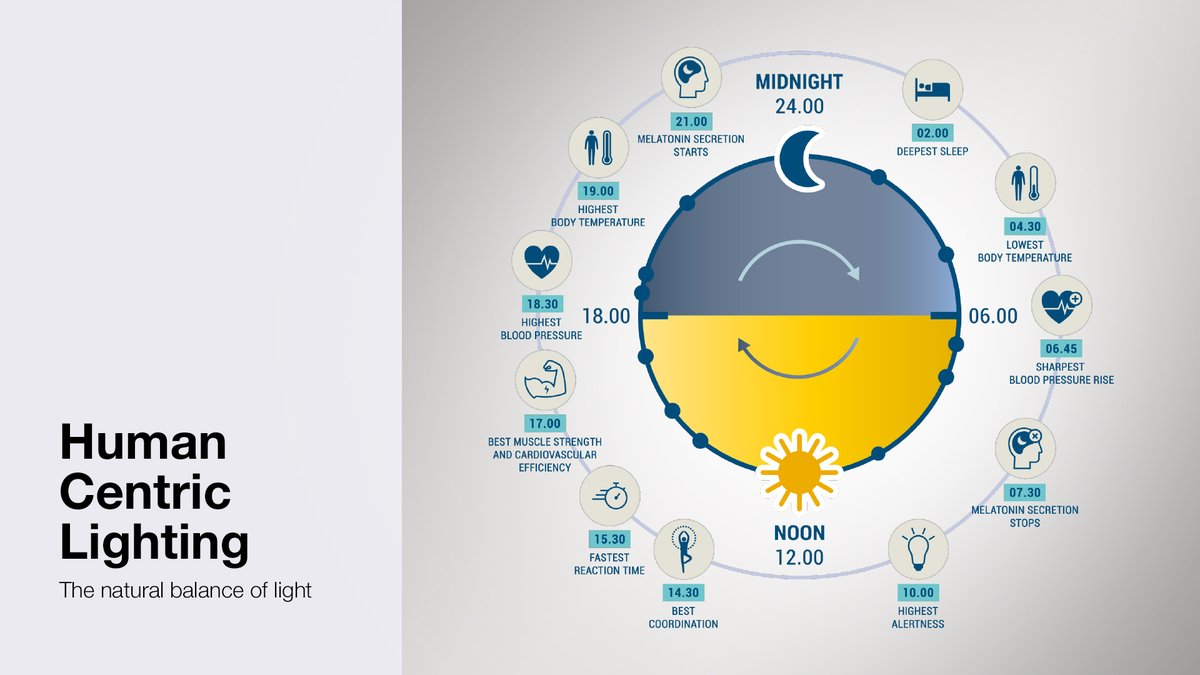 Human Centric Lighting

The natural balance of light

MIDNIGHT
24.00

02.00
DEEPEST SLEEP

04.30
LOWEST
BODY TEMPERATURE

06.00

06.45
SHARPEST
BLOOD PRESSURE RISE

07.30
MELATONIN SECRETION
STOPS

10.00
HIGHEST
ALERTNESS

NOON
12.00

14.30
BEST
COORDINATION

15.30
FASTEST
REACTION TIME

17.00
BEST MUSCLE STRENGTH
AND CARDIOVASCULAR
EFFICIENCY

18.00

18.30
HIGHEST
BLOOD PRESSURE

19.00
HIGHEST
BODY TEMPERATURE

21.00
MELATONIN SECRETION
STARTS